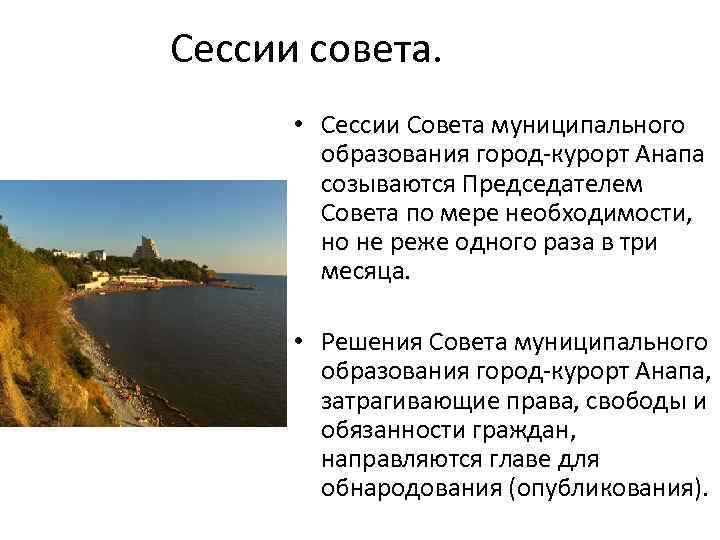 Сессии совета.

• Сессии Совета муниципального образования город-курорт Анапа созываются Председателем Совета по мере необходимости, но не реже одного раза в три месяца.

• Решения Совета муниципального образования город-курорт Анапа, затрагивающие права, свободы и обязанности граждан, направляются главе для обнародования (опубликования).